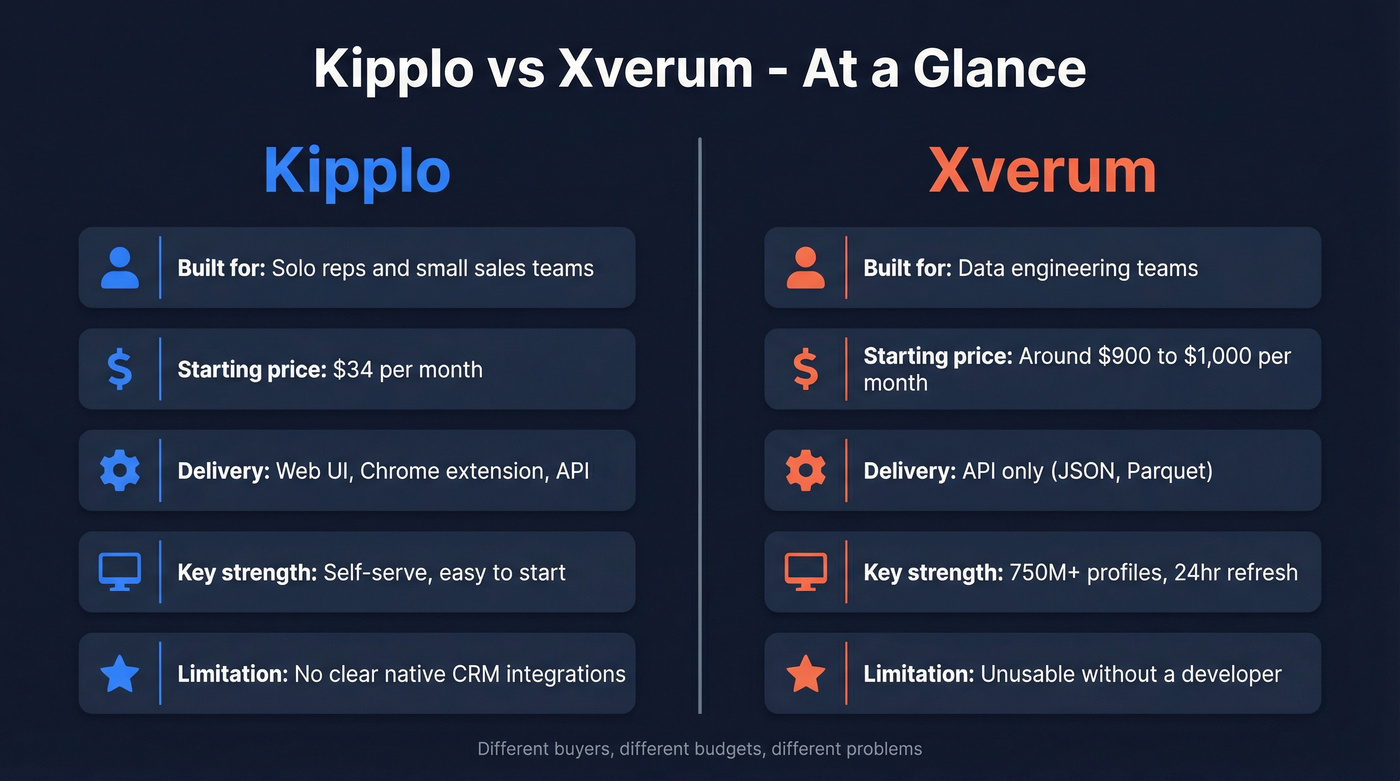 Kipplo vs Xverum - At a Glance

Kipplo

Built for: Solo reps and small sales teams

Starting price: $34 per month

Delivery: Web UI, Chrome extension, API

Key strength: Self-serve, easy to start

Limitation: No clear native CRM integrations

Xverum

Built for: Data engineering teams

Starting price: Around $900 to $1,000 per month

Delivery: API only (JSON, Parquet)

Key strength: 750M+ profiles, 24hr refresh

Limitation: Unusable without a developer

Different buyers, different budgets, different problems